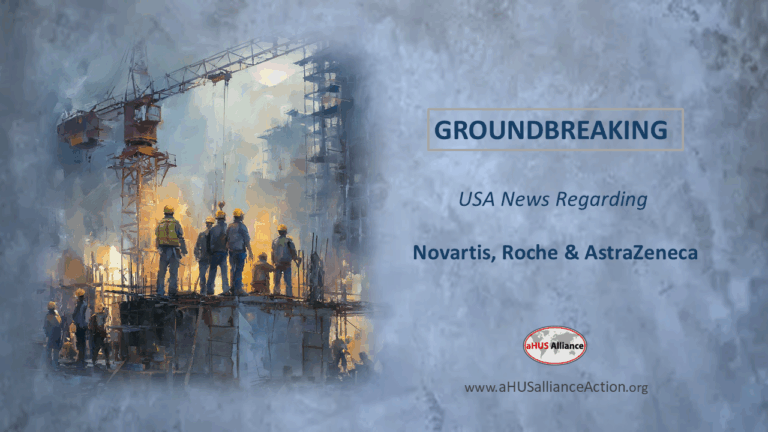 GROUNDBREAKING

USA News Regarding

Novartis, Roche & AstraZeneca

aHUS Alliance

www.aHUSallianceAction.org